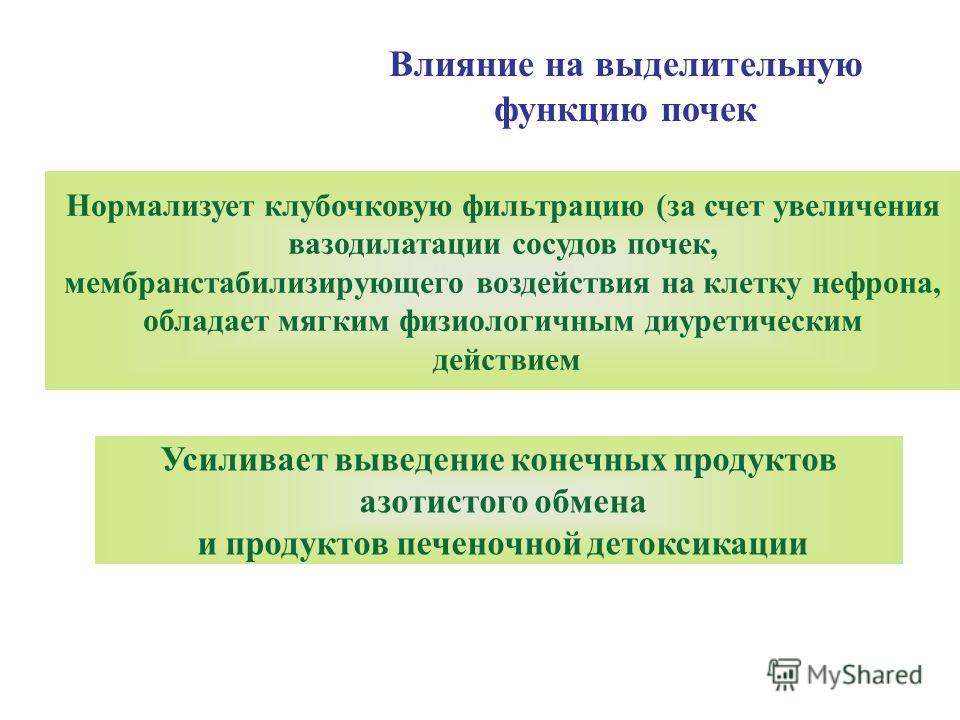 Влияние на выделительную функцию почек

Нормализует клубочковую фильтрацию (за счет увеличения вазодилатации сосудов почек, мембранстабилизирующего воздействия на клетку нефрона, обладает мягким физиологичным диуретическим действием

Усиливает выведение конечных продуктов азотистого обмена и продуктов печеночной детоксикации

MyShared